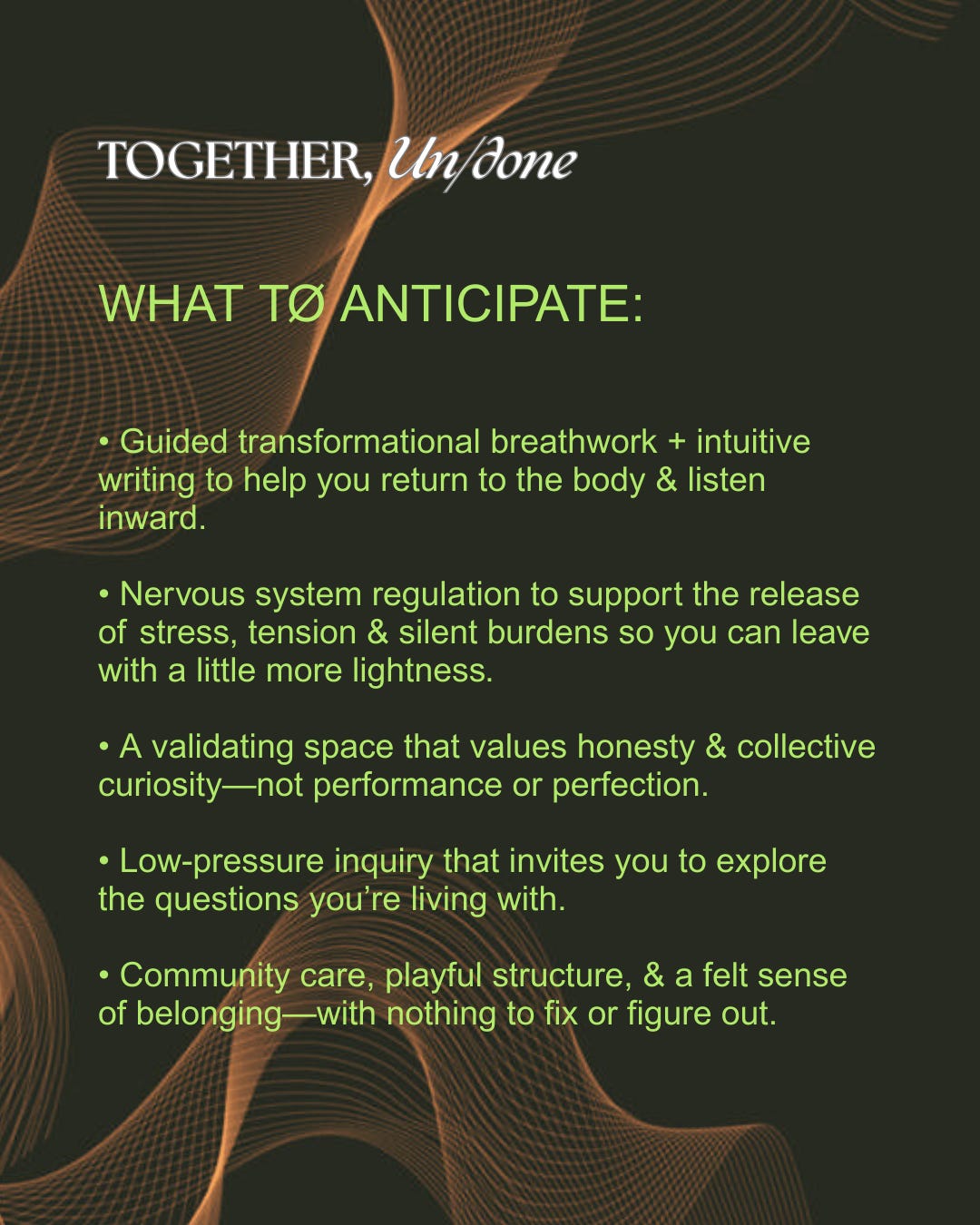 TOGETHER, Un/done

WHAT TØ ANTICIPATE:

• Guided transformational breathwork + intuitive writing to help you return to the body & listen inward.

• Nervous system regulation to support the release of stress, tension & silent burdens so you can leave with a little more lightness.

• A validating space that values honesty & collective curiosity—not performance or perfection.

• Low-pressure inquiry that invites you to explore the questions you're living with.

• Community care, playful structure, & a felt sense of belonging—with nothing to fix or figure out.